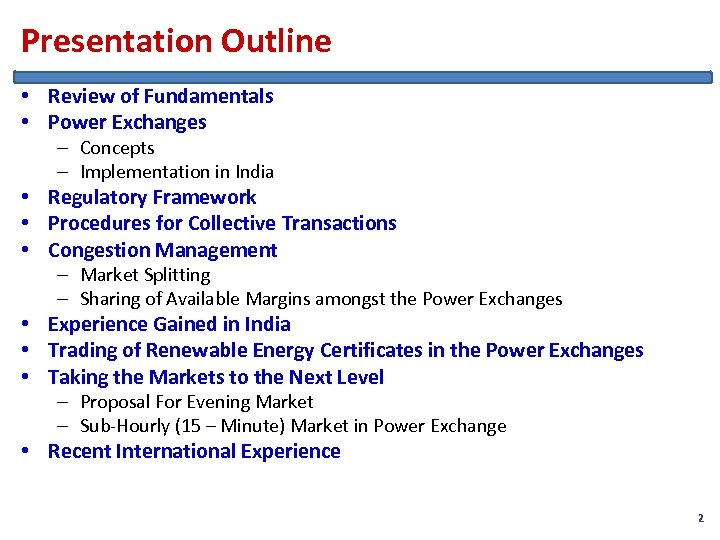 Presentation Outline

• Review of Fundamentals
• Power Exchanges
– Concepts
– Implementation in India
• Regulatory Framework
• Procedures for Collective Transactions
• Congestion Management
– Market Splitting
– Sharing of Available Margins amongst the Power Exchanges
• Experience Gained in India
• Trading of Renewable Energy Certificates in the Power Exchanges
• Taking the Markets to the Next Level
– Proposal For Evening Market
– Sub-Hourly (15 – Minute) Market in Power Exchange
• Recent International Experience

2